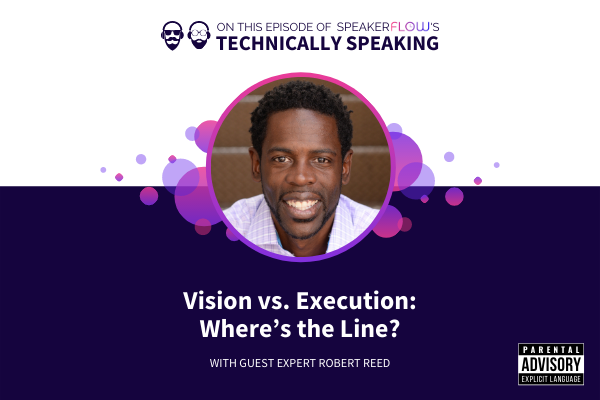 ON THIS EPISODE OF SPEAKERFLOW'S
TECHNICALLY SPEAKING

Vision vs. Execution: Where's the Line?

WITH GUEST EXPERT ROBERT REED

PARENTAL
ADVISORY
EXPLICIT LANGUAGE